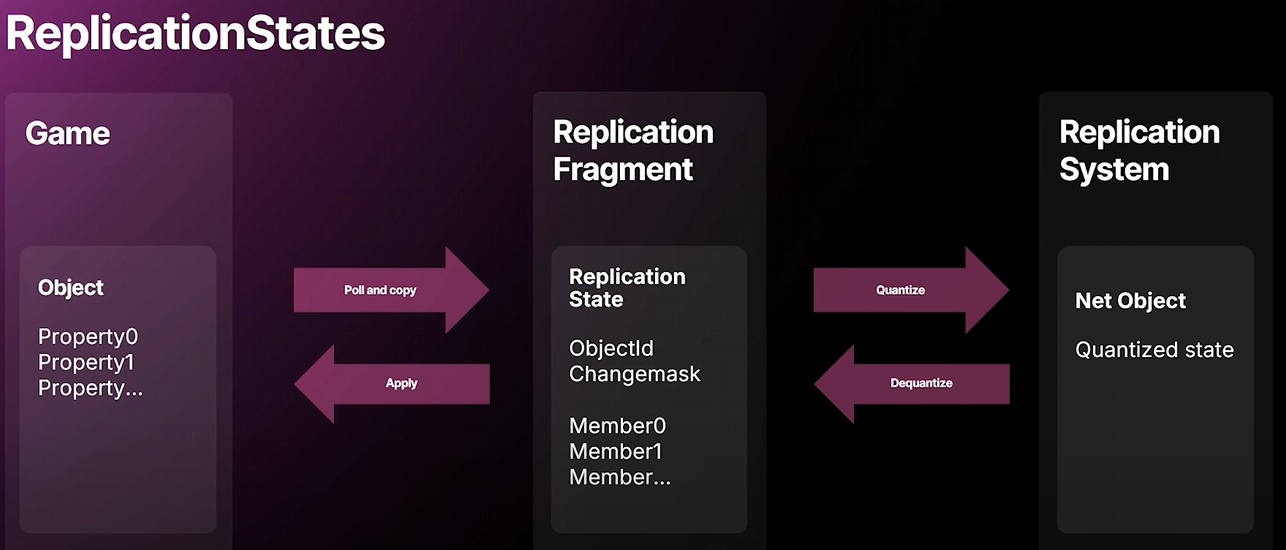 ReplicationStates

Game

Object

Property0
Property1
Property...

Poll and copy

Apply

Replication Fragment

Replication State

ObjectId
Changemask

Member0
Member1
Member...

Quantize

Dequantize

Replication System

Net Object

Quantized state